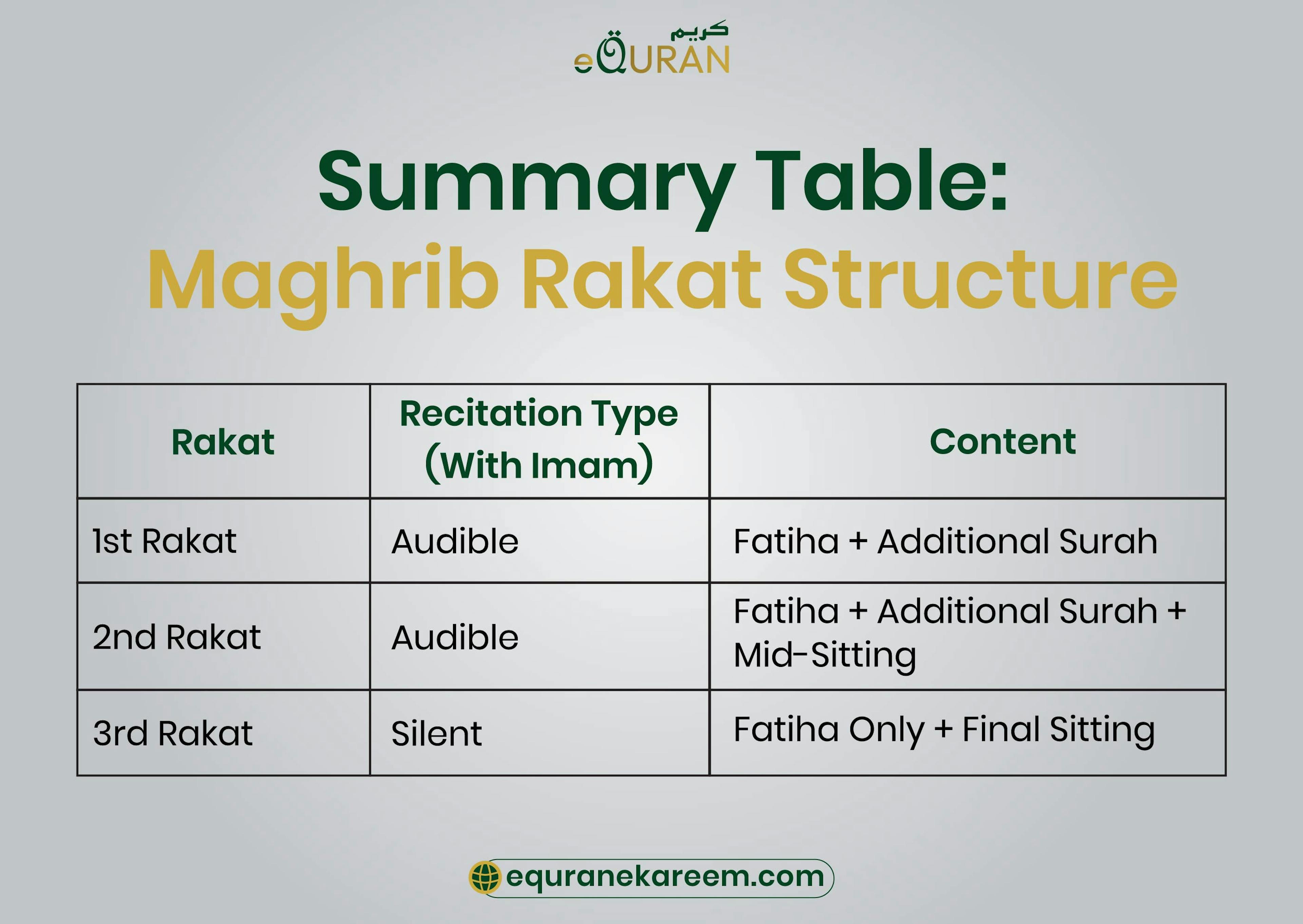 كريم
eQURAN

Summary Table:
Maghrib Rakat Structure

| Rakat | Recitation Type (With Imam) | Content |
|---|---|---|
| 1st Rakat | Audible | Fatiha + Additional Surah |
| 2nd Rakat | Audible | Fatiha + Additional Surah + Mid-Sitting |
| 3rd Rakat | Silent | Fatiha Only + Final Sitting |

equranekareem.com